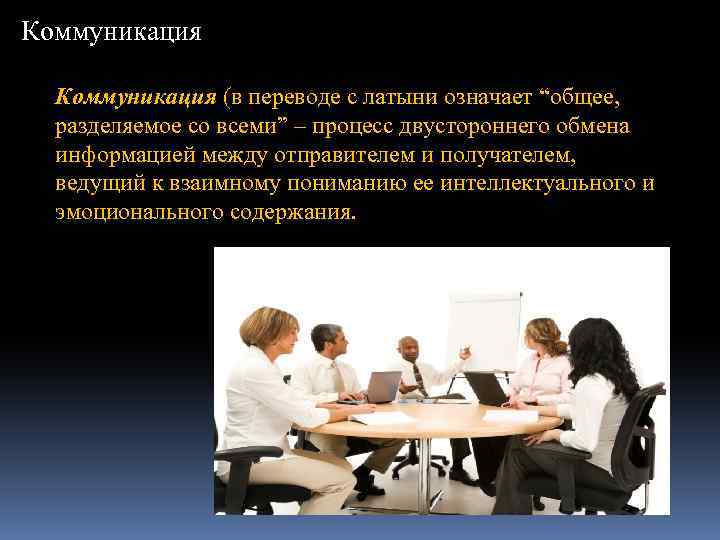 Коммуникация

Коммуникация (в переводе с латыни означает “общее, разделяемое со всеми” – процесс двустороннего обмена информацией между отправителем и получателем, ведущий к взаимному пониманию ее интеллектуального и эмоционального содержания.